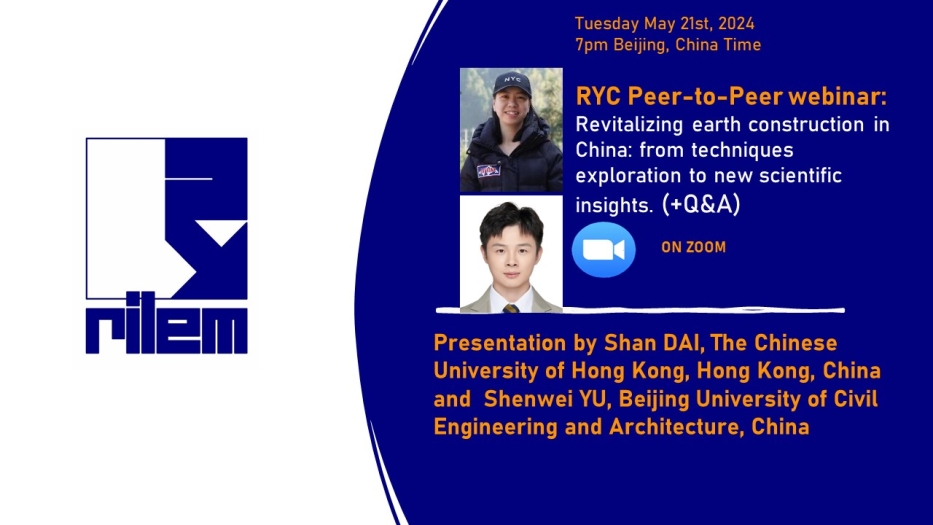 rilem

Tuesday May 21st, 2024
7pm Beijing, China Time

NYC

RYC Peer-to-Peer webinar:
Revitalizing earth construction in China: from techniques exploration to new scientific insights. (+Q&A)

ON ZOOM

Presentation by Shan DAI, The Chinese University of Hong Kong, Hong Kong, China and Shenwei YU, Beijing University of Civil Engineering and Architecture, China